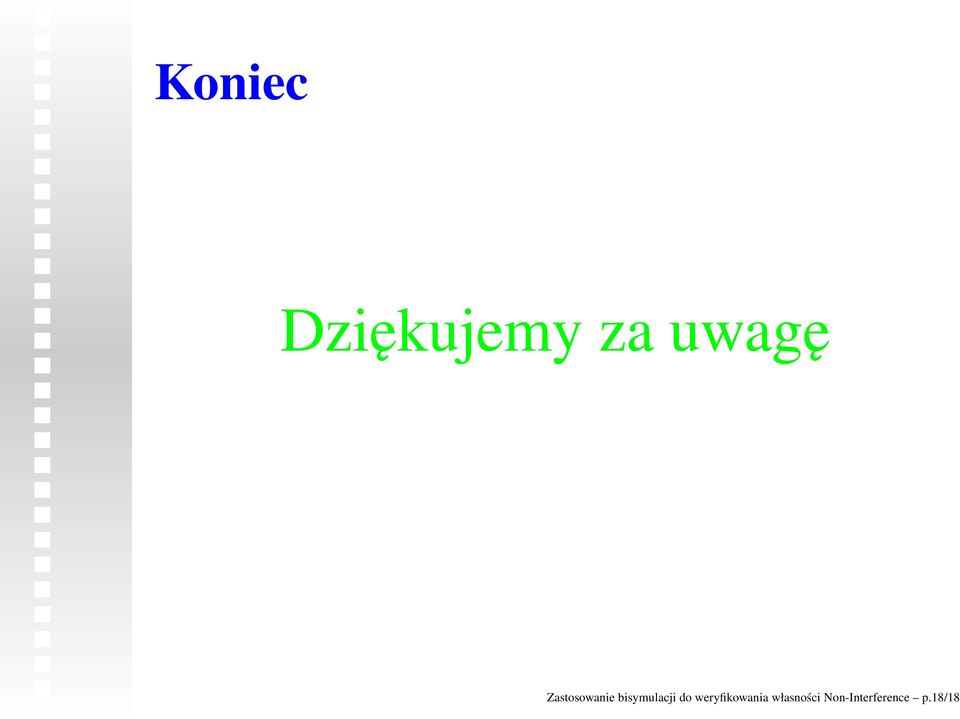 Koniec

Dziękujemy za uwagę

Zastosowanie bisymulacji do weryfikowania własności Non-Interference – p.18/18